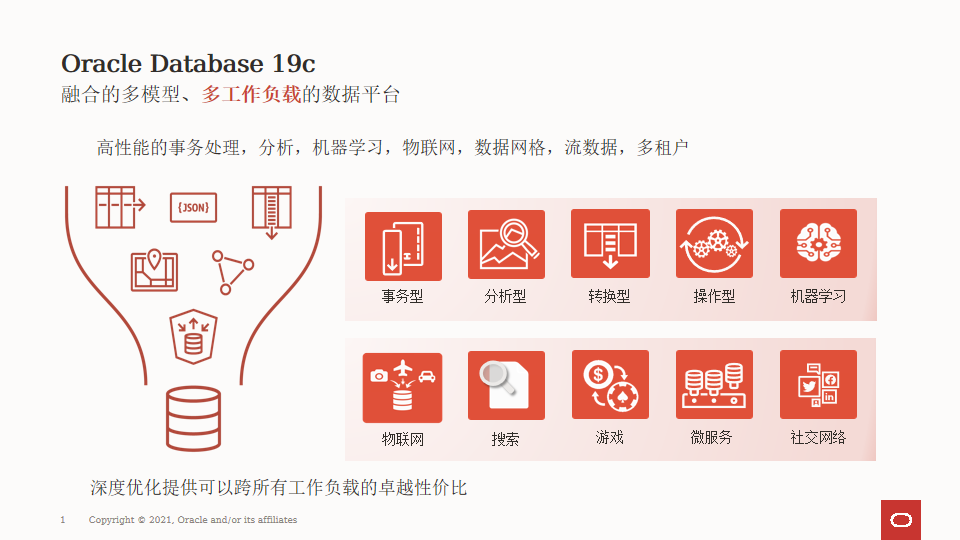 Oracle Database 19c
融合的多模型、多工作负载的数据平台

高性能的事务处理，分析，机器学习，物联网，数据网格，流数据，多租户

{JSON}

事务型
分析型
转换型
操作型
机器学习

物联网
搜索
游戏
微服务
社交网络

深度优化提供可以跨所有工作负载的卓越性价比

1 Copyright © 2021, Oracle and/or its affiliates